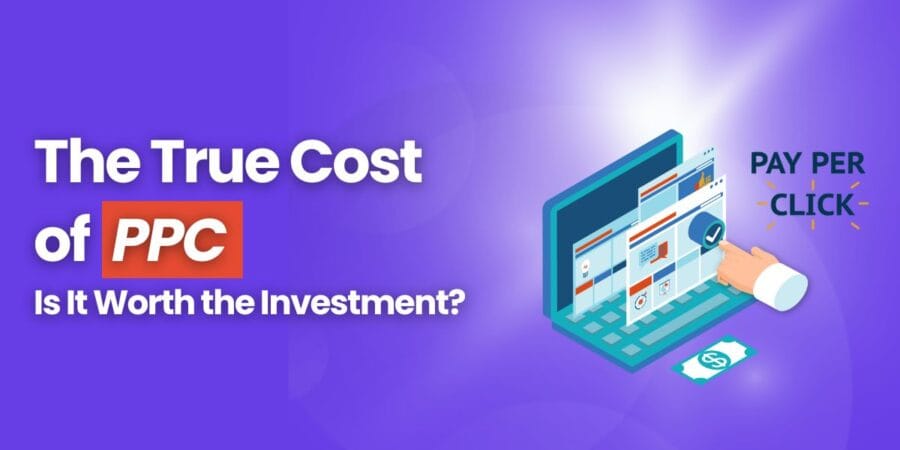 The True Cost of PPC

Is It Worth the Investment?

PAY PER CLICK